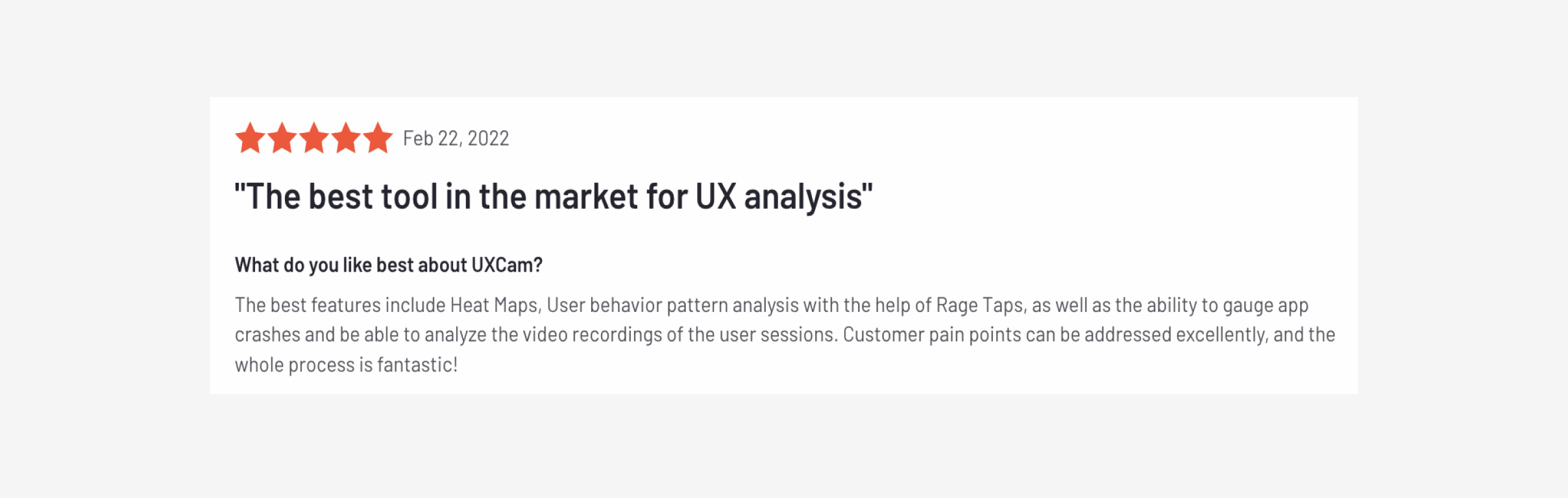 Feb 22, 2022

"The best tool in the market for UX analysis"

What do you like best about UXCam?

The best features include Heat Maps, User behavior pattern analysis with the help of Rage Taps, as well as the ability to gauge app crashes and be able to analyze the video recordings of the user sessions. Customer pain points can be addressed excellently, and the whole process is fantastic!